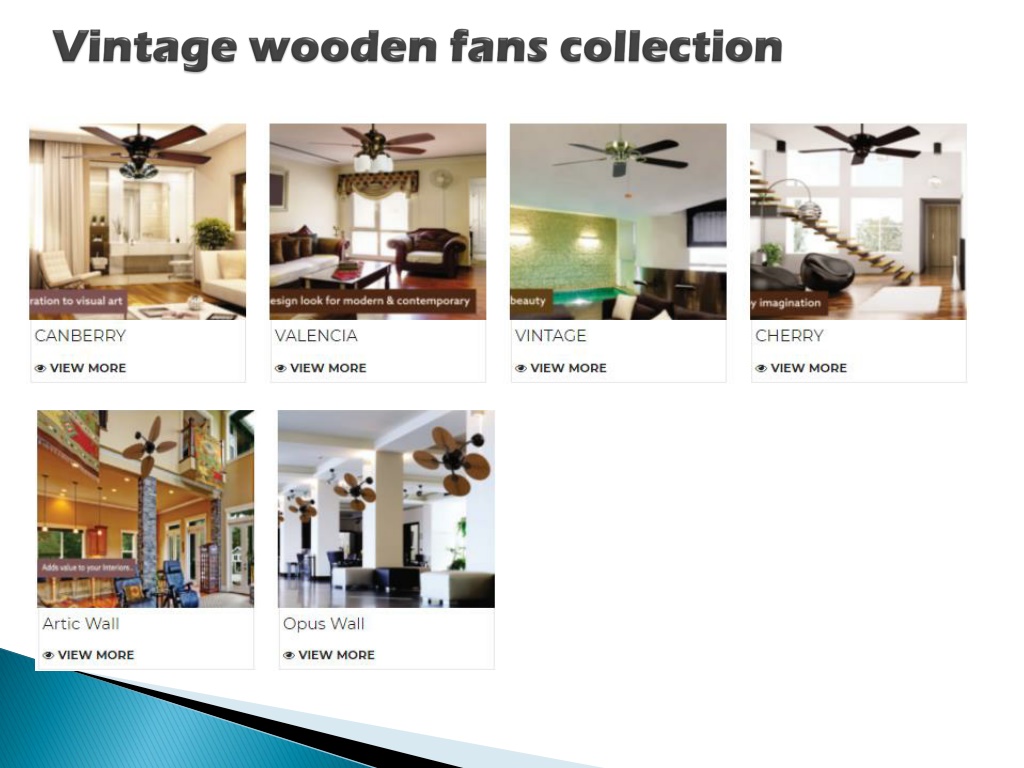 Vintage wooden fans collection

ration to visual art
CANBERRY
VIEW MORE

esign look for modern & contemporary
VALENCIA
VIEW MORE

beauty
VINTAGE
VIEW MORE

y imagination
CHERRY
VIEW MORE

Adds value to your Interiors.
Artic Wall
VIEW MORE

Opus Wall
VIEW MORE